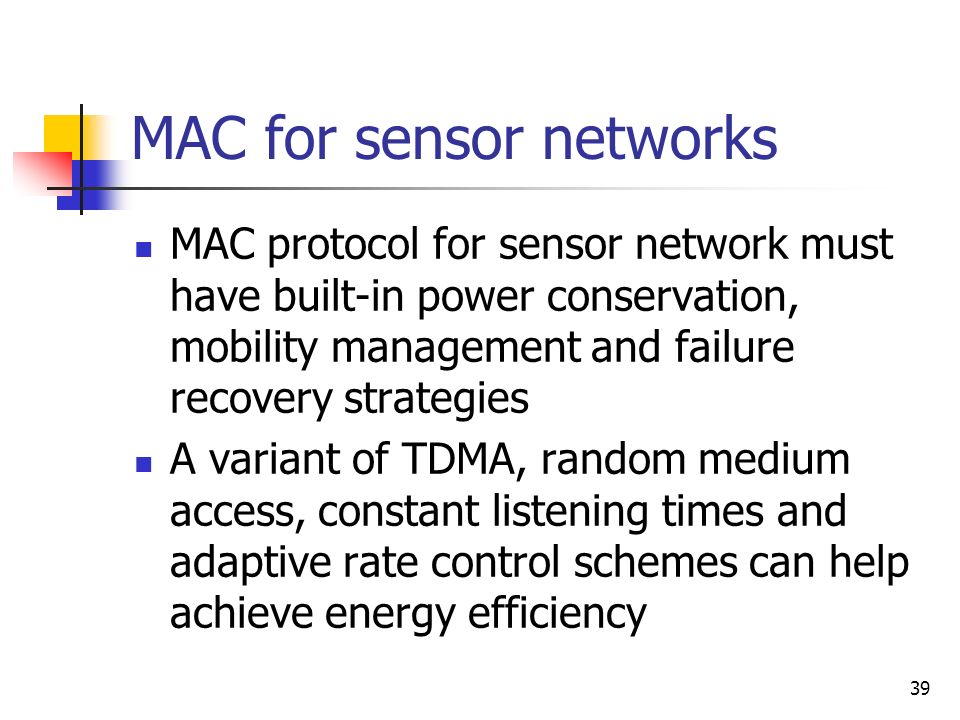 MAC for sensor networks

- MAC protocol for sensor network must have built-in power conservation, mobility management and failure recovery strategies
- A variant of TDMA, random medium access, constant listening times and adaptive rate control schemes can help achieve energy efficiency

39